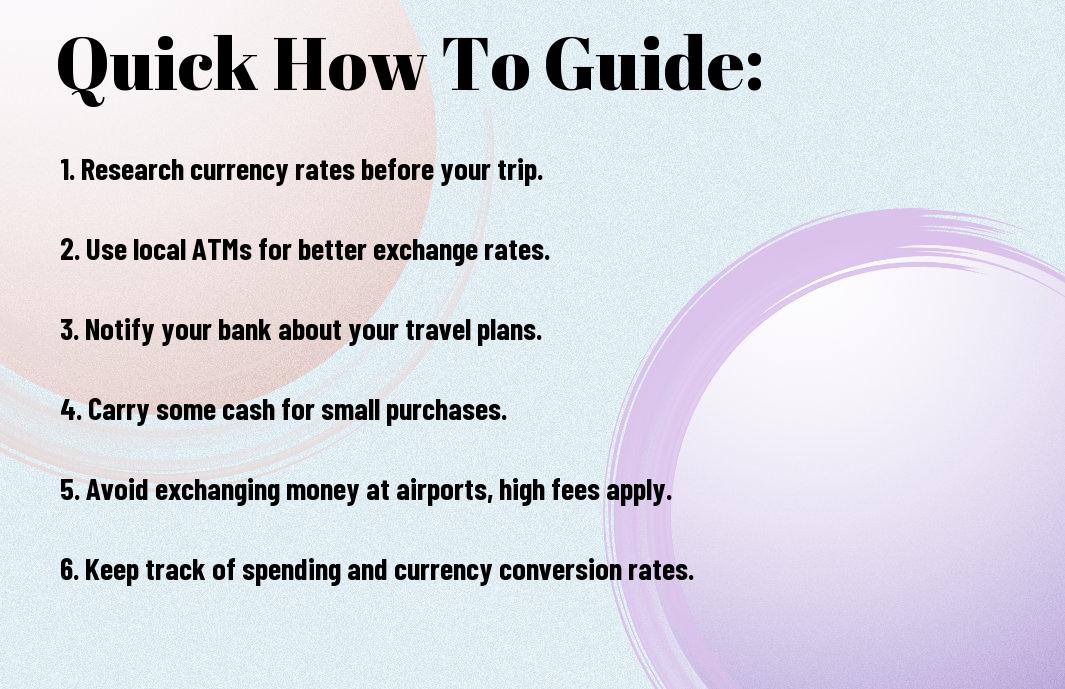 Quick How To Guide:

1. Research currency rates before your trip.

2. Use local ATMs for better exchange rates.

3. Notify your bank about your travel plans.

4. Carry some cash for small purchases.

5. Avoid exchanging money at airports, high fees apply.

6. Keep track of spending and currency conversion rates.